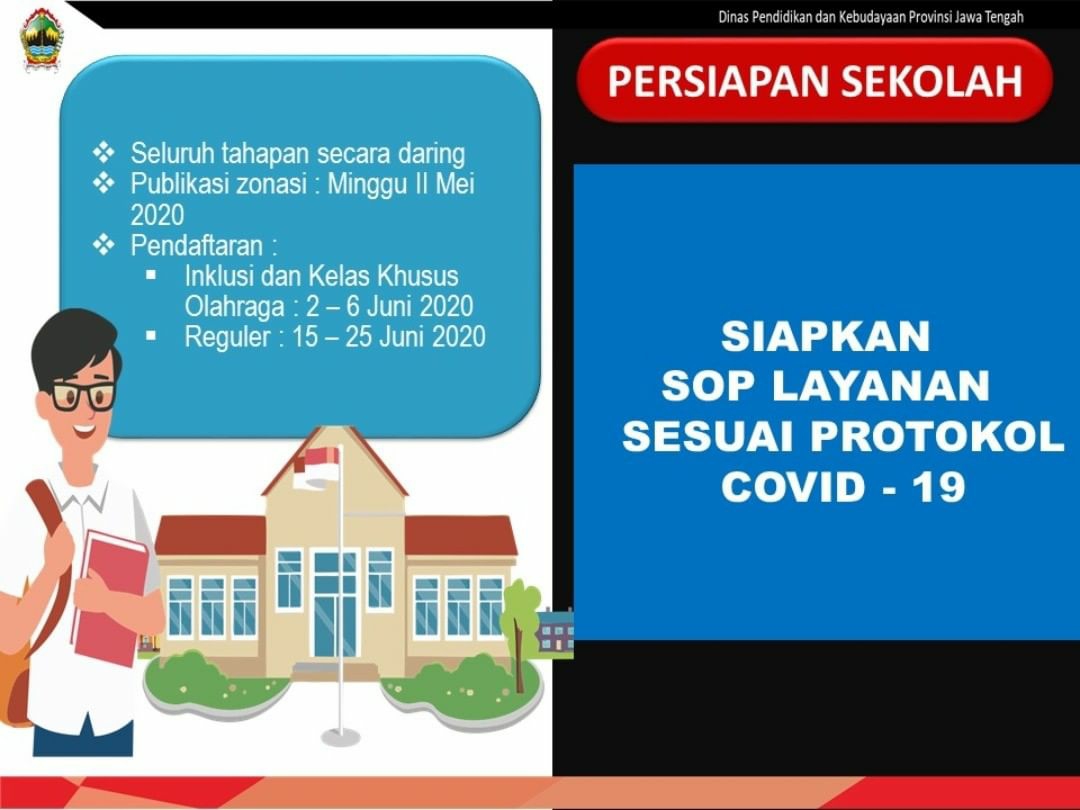 Dinas Pendidikan dan Kebudayaan Provinsi Jawa Tengah

PERSIAPAN SEKOLAH

❖ Seluruh tahapan secara daring
❖ Publikasi zonasi : Minggu II Mei 2020
❖ Pendaftaran :
▪ Inklusi dan Kelas Khusus Olahraga : 2 – 6 Juni 2020
▪ Reguler : 15 – 25 Juni 2020

SIAPKAN
SOP LAYANAN
SESUAI PROTOKOL
COVID - 19